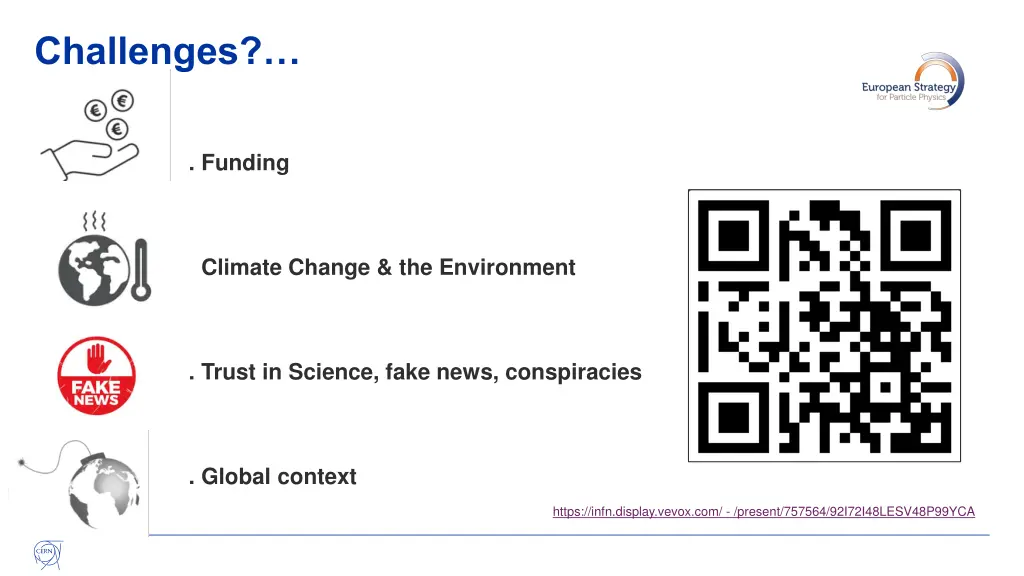 Challenges?…

European Strategy for Particle Physics

. Funding

Climate Change & the Environment

FAKE NEWS

. Trust in Science, fake news, conspiracies

. Global context

https://infn.display.vevox.com/ - /present/757564/92I72I48LESV48P99YCA

CERN